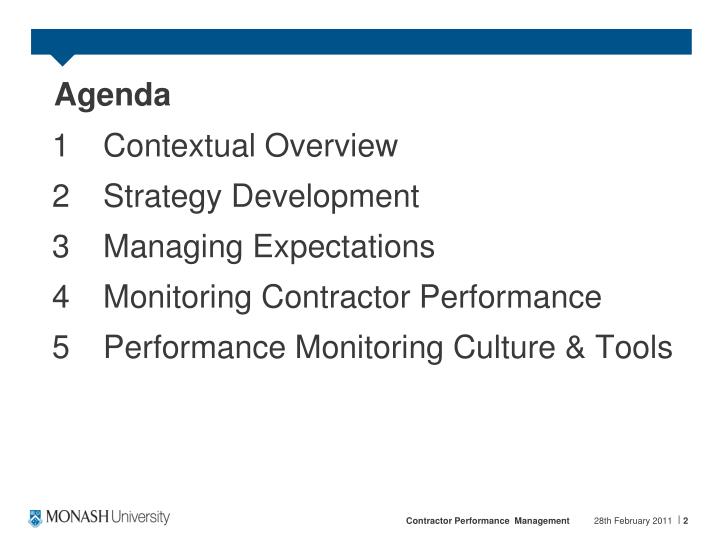 Agenda

1 Contextual Overview

2 Strategy Development

3 Managing Expectations

4 Monitoring Contractor Performance

5 Performance Monitoring Culture & Tools

MONASH University

Contractor Performance Management 28th February 2011 | 2